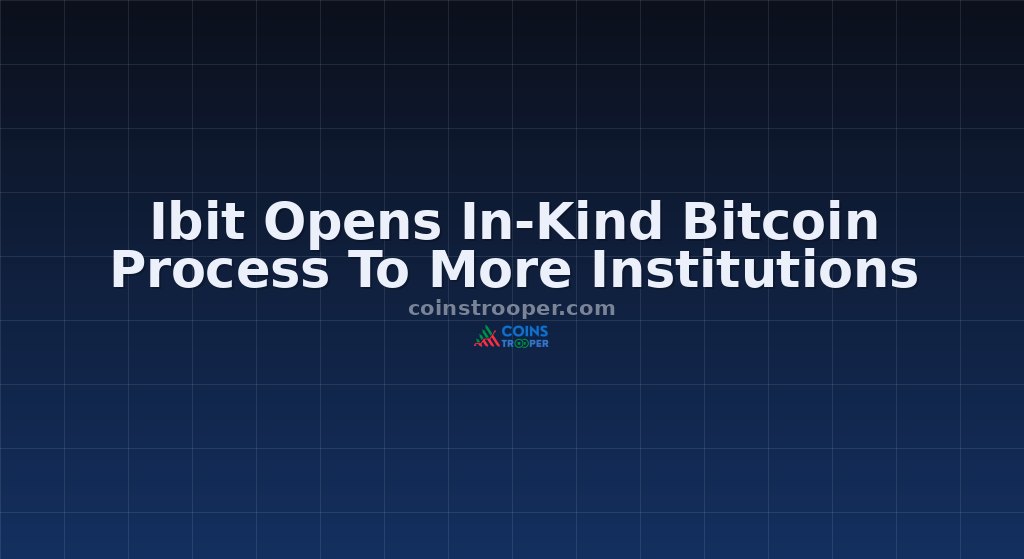 Ibit Opens In-Kind Bitcoin Process To More Institutions

coinstrooper.com

COINS TROOPER